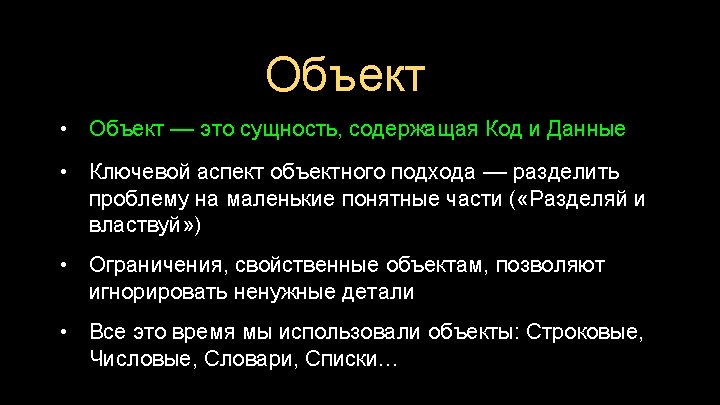 Объект

• Объект — это сущность, содержащая Код и Данные

• Ключевой аспект объектного подхода — разделить проблему на маленькие понятные части («Разделяй и властвуй»)

• Ограничения, свойственные объектам, позволяют игнорировать ненужные детали

• Все это время мы использовали объекты: Строковые, Числовые, Словари, Списки…